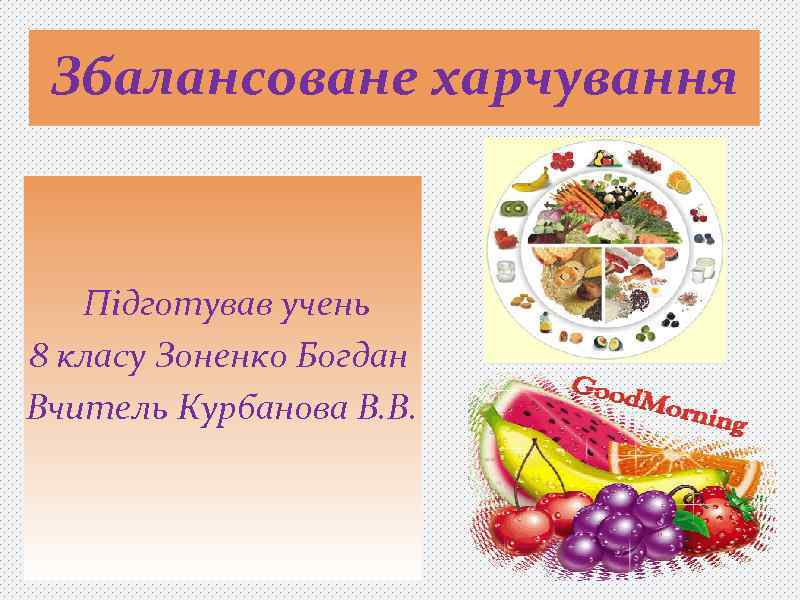 Збалансоване харчування

Підготував учень
8 класу Зоненко Богдан
Вчитель Курбанова В.В.

GoodMorning